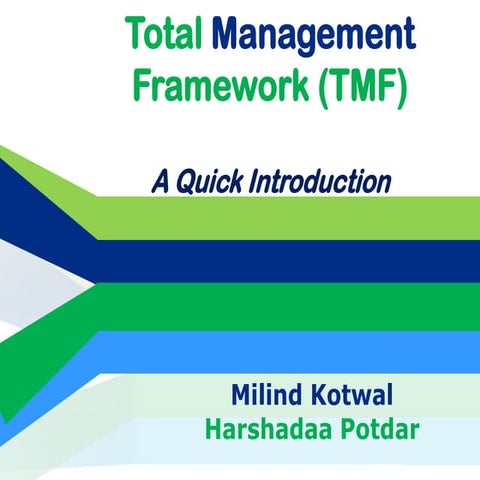 Total Management Framework (TMF)

A Quick Introduction

Milind Kotwal
Harshadaa Potdar